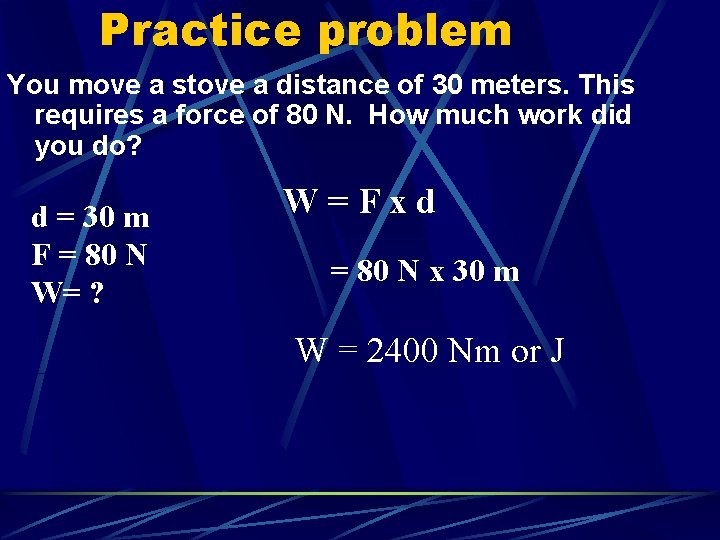 Practice problem

You move a stove a distance of 30 meters. This requires a force of 80 N. How much work did you do?

d = 30 m
F = 80 N
W= ?

W = F x d

= 80 N x 30 m

W = 2400 Nm or J